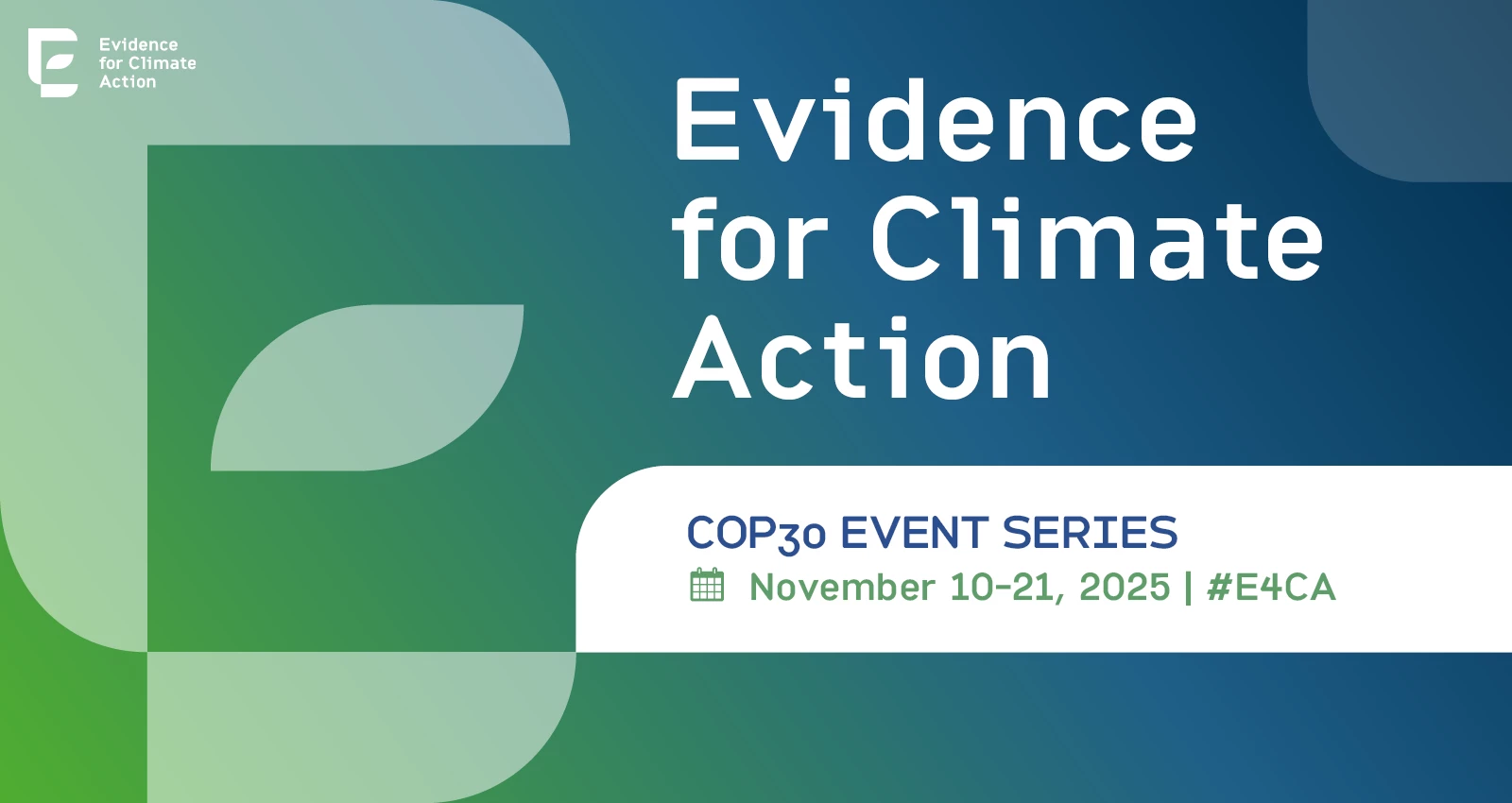 Evidence for Climate Action

Evidence for Climate Action

COP30 EVENT SERIES
November 10-21, 2025 | #E4CA